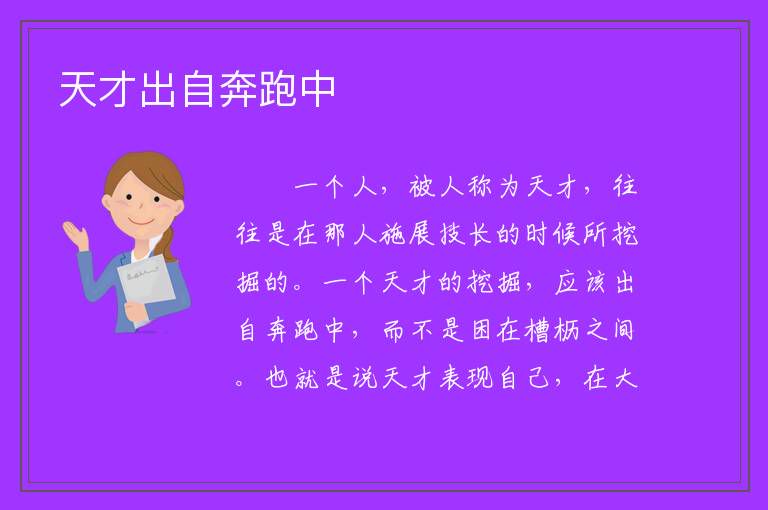 天才出自奔跑中

一个人，被人称为天才，往往是在那人施展技长的时候所挖掘的。一个天才的挖掘，应该出自奔跑中，而不是困在槽枥之间。也就是说天才表现自己，在大